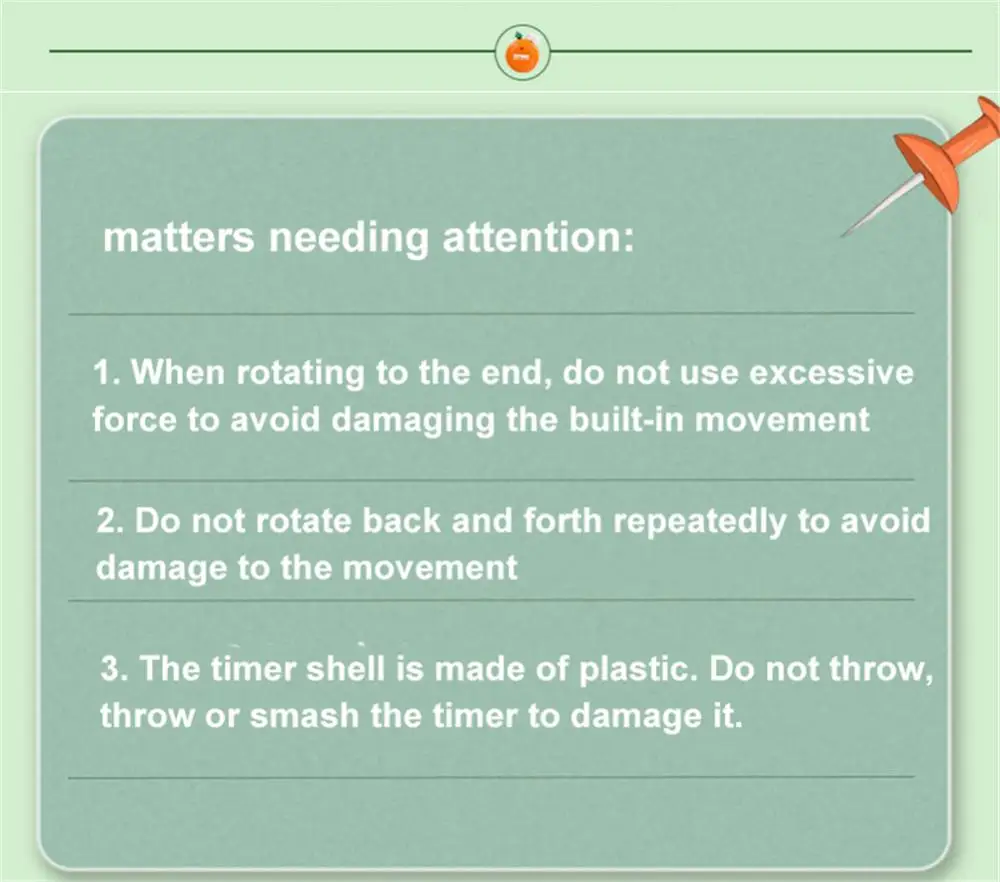 matters needing attention:

1. When rotating to the end, do not use excessive force to avoid damaging the built-in movement

2. Do not rotate back and forth repeatedly to avoid damage to the movement

3. The timer shell is made of plastic. Do not throw, throw or smash the timer to damage it.